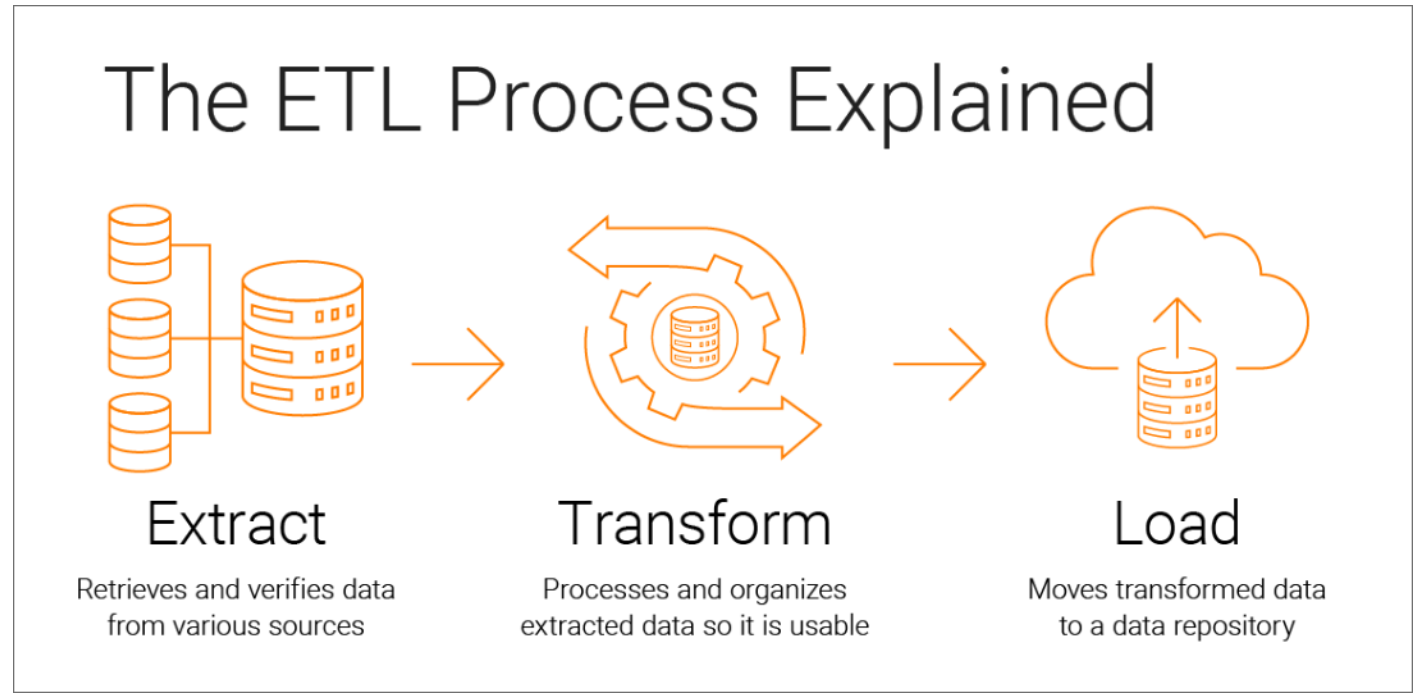 The ETL Process Explained

Extract

Retrieves and verifies data from various sources

Transform

Processes and organizes extracted data so it is usable

Load

Moves transformed data to a data repository